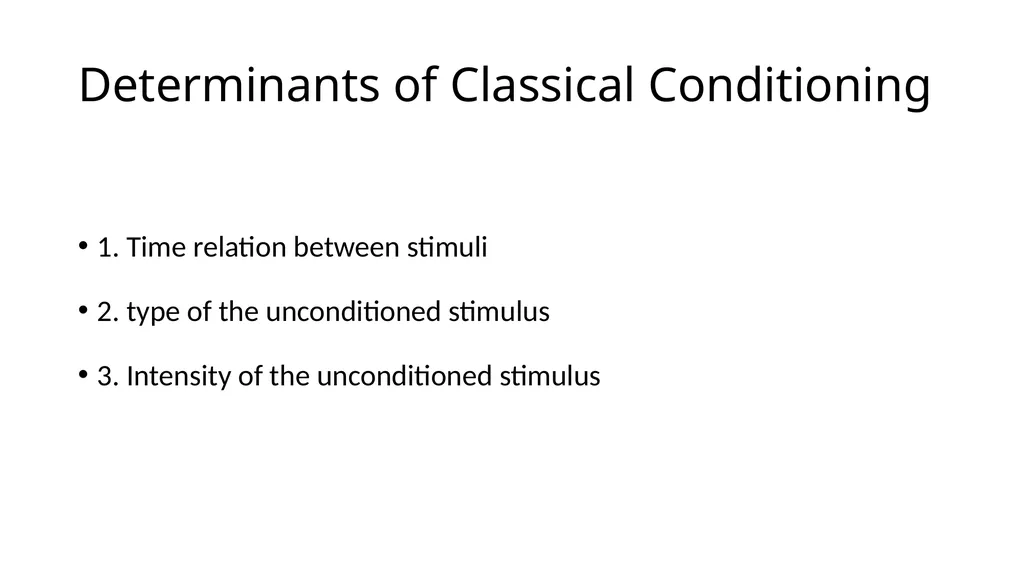 Determinants of Classical Conditioning

• 1. Time relation between stimuli

• 2. type of the unconditioned stimulus

• 3. Intensity of the unconditioned stimulus